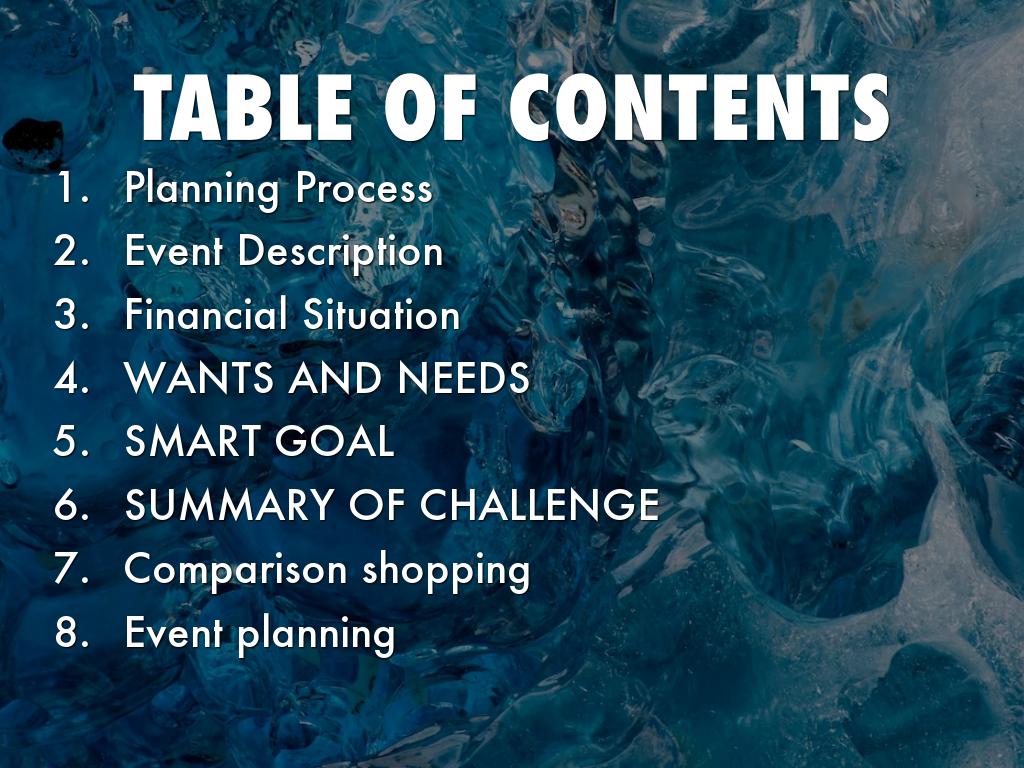 TABLE OF CONTENTS

1. Planning Process
2. Event Description
3. Financial Situation
4. WANTS AND NEEDS
5. SMART GOAL
6. SUMMARY OF CHALLENGE
7. Comparison shopping
8. Event planning